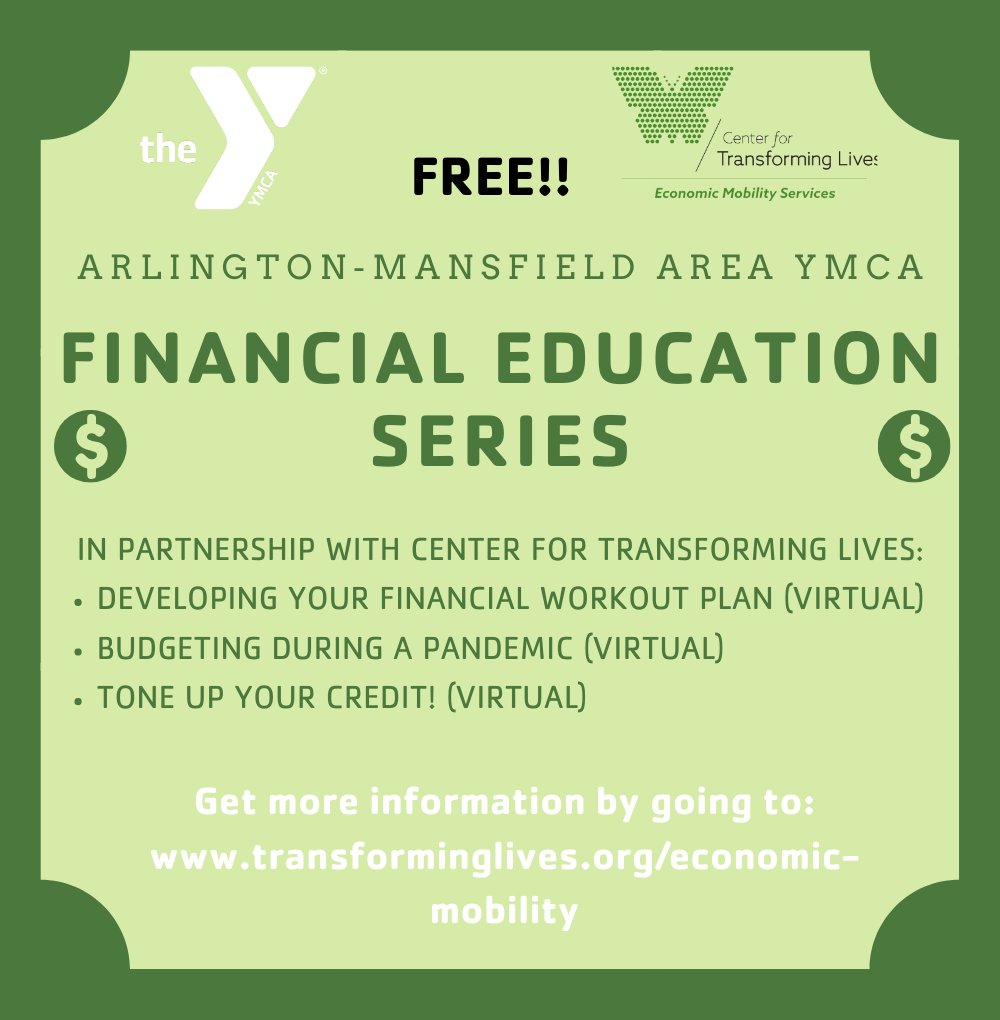 the YMCA

FREE!!

Center for Transforming Lives
Economic Mobility Services

ARLINGTON-MANSFIELD AREA YMCA

FINANCIAL EDUCATION SERIES

$ $

IN PARTNERSHIP WITH CENTER FOR TRANSFORMING LIVES:
• DEVELOPING YOUR FINANCIAL WORKOUT PLAN (VIRTUAL)
• BUDGETING DURING A PANDEMIC (VIRTUAL)
• TONE UP YOUR CREDIT! (VIRTUAL)

Get more information by going to: www.transforminglives.org/economic-mobility